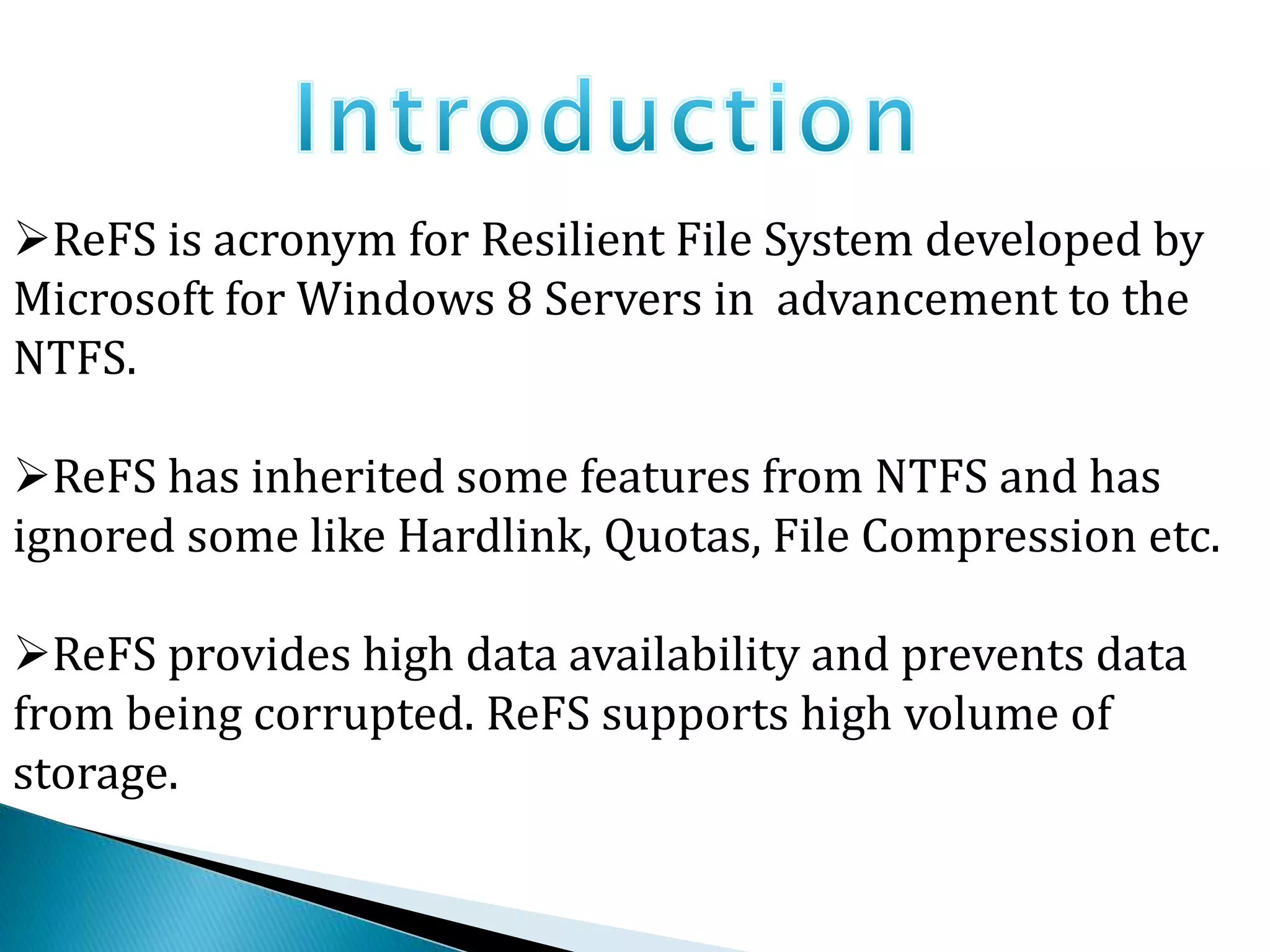 Introduction

➢ReFS is acronym for Resilient File System developed by Microsoft for Windows 8 Servers in  advancement to the NTFS.

➢ReFS has inherited some features from NTFS and has ignored some like Hardlink, Quotas, File Compression etc.

➢ReFS provides high data availability and prevents data from being corrupted. ReFS supports high volume of storage.